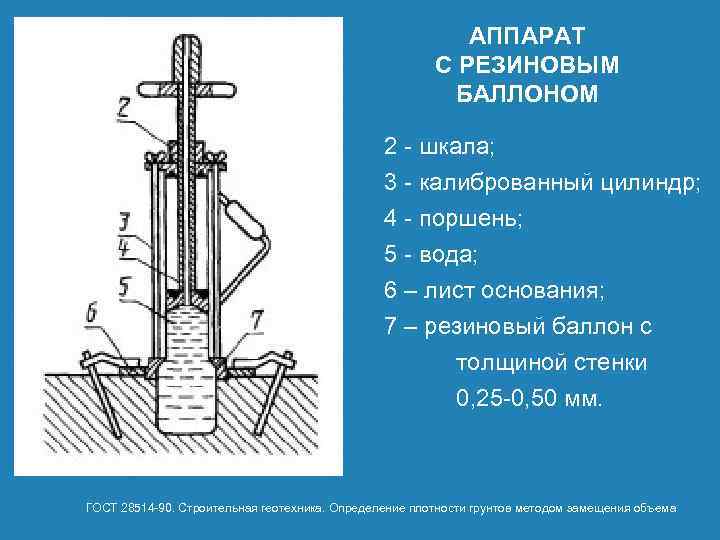 2
3
4
5
6
7

АППАРАТ С РЕЗИНОВЫМ БАЛЛОНОМ

2 - шкала;
3 - калиброванный цилиндр;
4 - поршень;
5 - вода;
6 – лист основания;
7 – резиновый баллон с толщиной стенки 0,25-0,50 мм.

ГОСТ 28514-90. Строительная геотехника. Определение плотности грунтов методом замещения объема